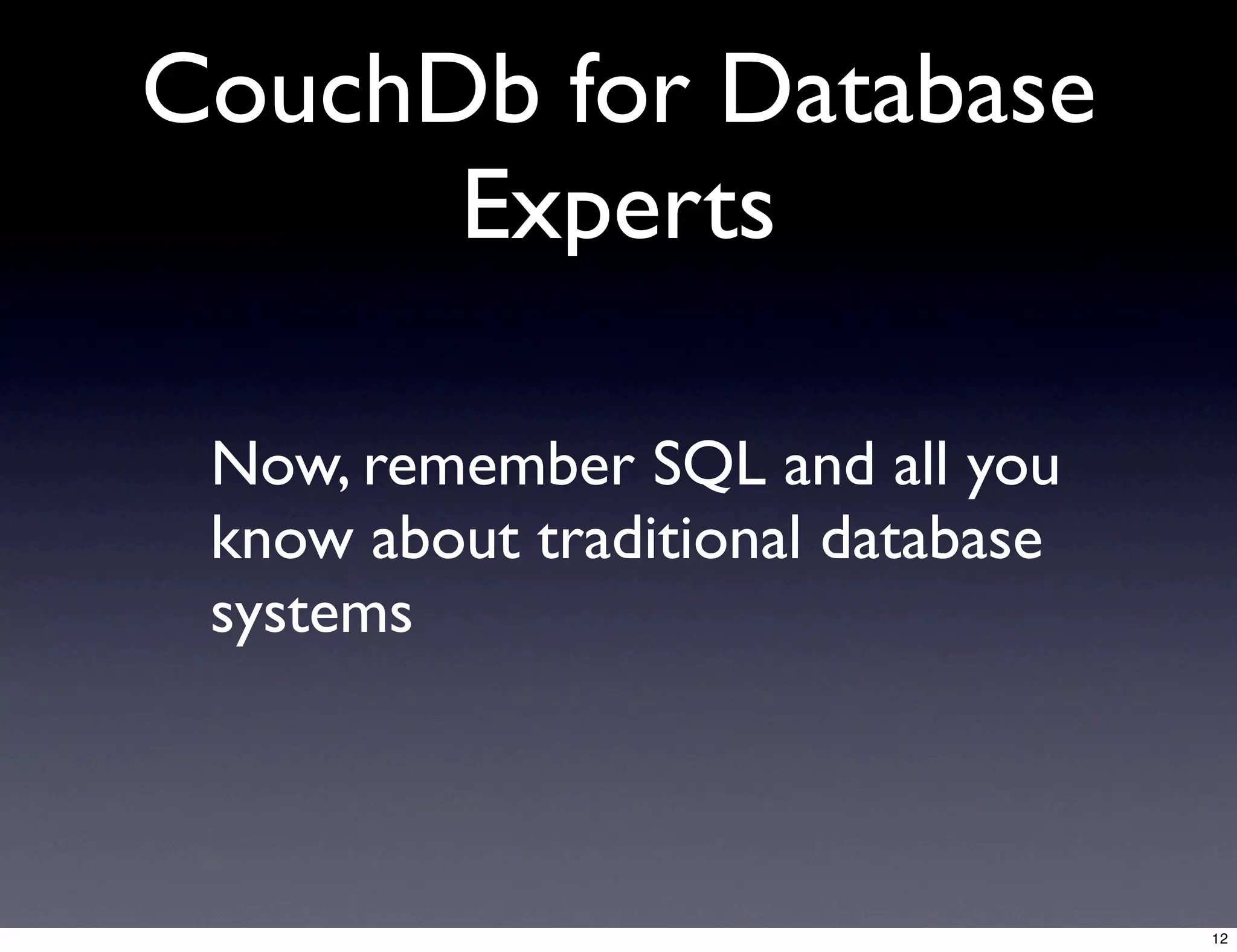 CouchDb for Database Experts

Now, remember SQL and all you know about traditional database systems

12